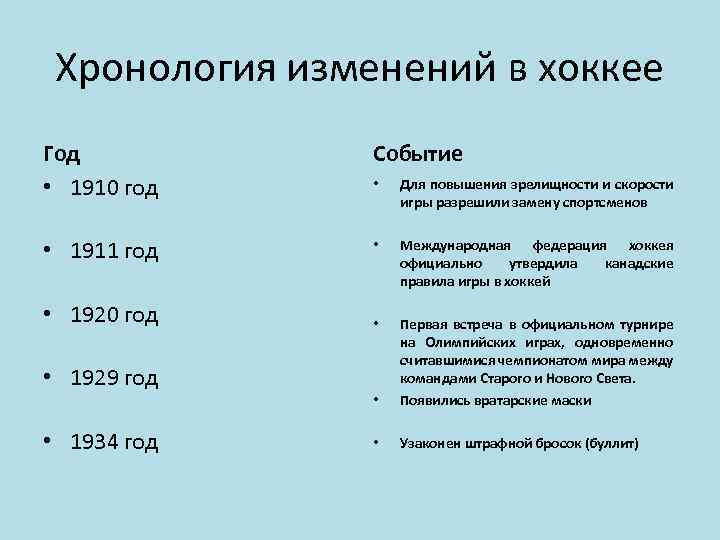 Хронология изменений в хоккее

Год

• 1910 год

• 1911 год

• 1920 год

• 1929 год

• 1934 год

Событие

• Для повышения зрелищности и скорости игры разрешили замену спортсменов

• Международная федерация хоккея официально утвердила канадские правила игры в хоккей

• Первая встреча в официальном турнире на Олимпийских играх, одновременно считавшимися чемпионатом мира между командами Старого и Нового Света.

• Появились вратарские маски

• Узаконен штрафной бросок (буллит)